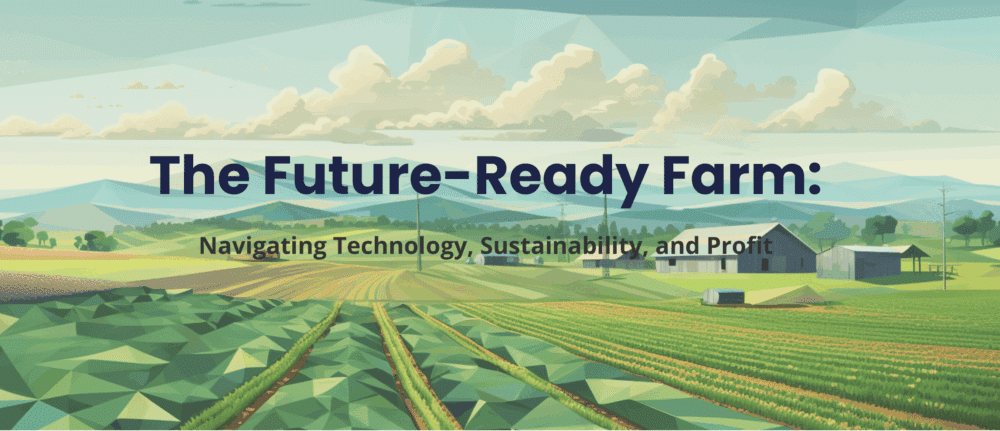 The Future-Ready Farm:

Navigating Technology, Sustainability, and Profit